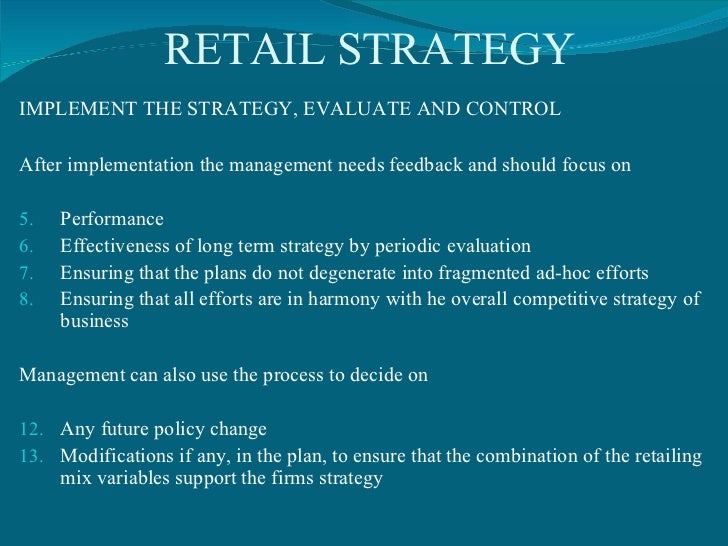 RETAIL STRATEGY

IMPLEMENT THE STRATEGY, EVALUATE AND CONTROL

After implementation the management needs feedback and should focus on

5. Performance
6. Effectiveness of long term strategy by periodic evaluation
7. Ensuring that the plans do not degenerate into fragmented ad-hoc efforts
8. Ensuring that all efforts are in harmony with he overall competitive strategy of business

Management can also use the process to decide on

12. Any future policy change
13. Modifications if any, in the plan, to ensure that the combination of the retailing mix variables support the firms strategy